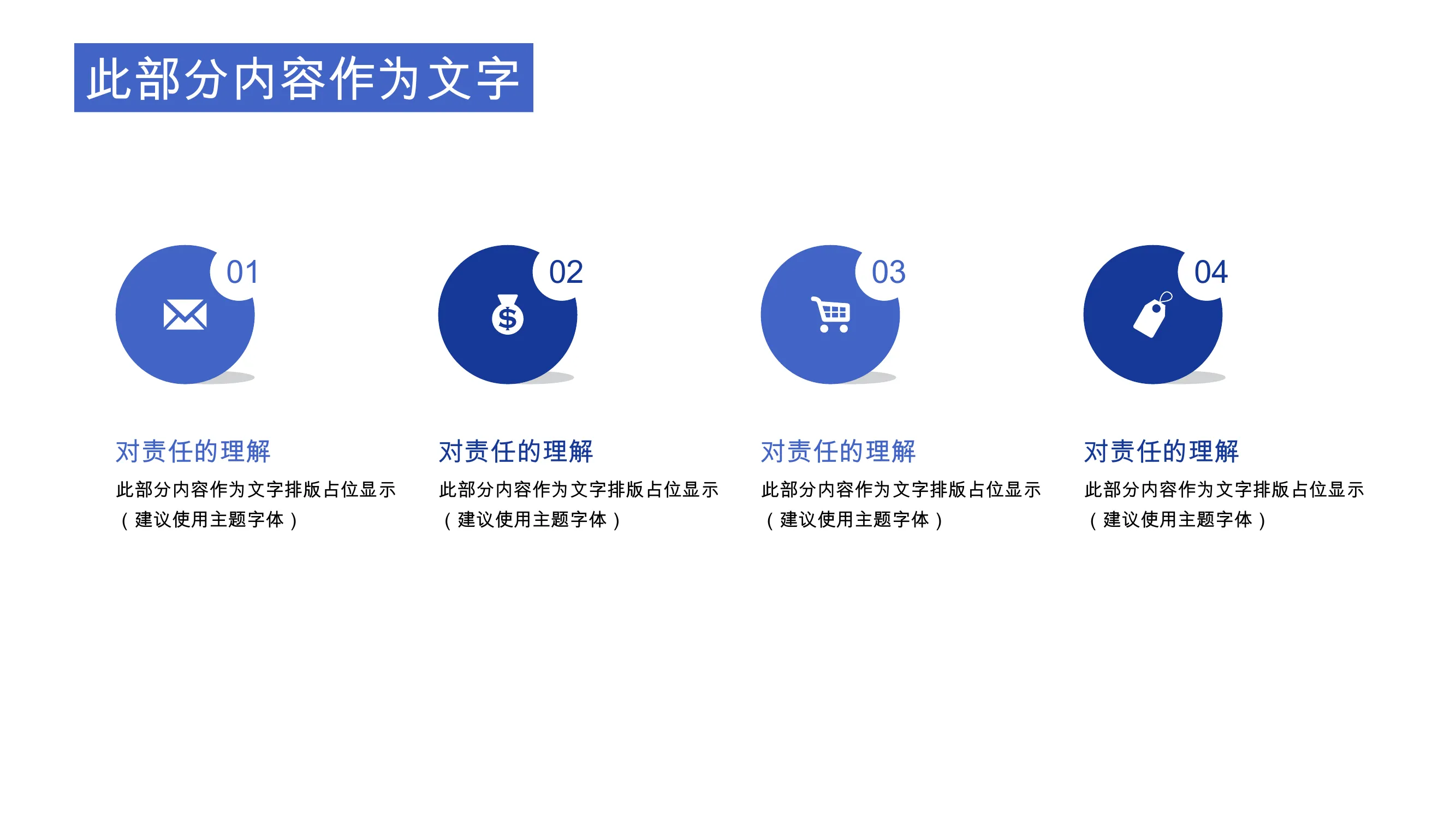 此部分内容作为文字

01

对责任的理解

此部分内容作为文字排版占位显示（建议使用主题字体）

02

$

对责任的理解

此部分内容作为文字排版占位显示（建议使用主题字体）

03

对责任的理解

此部分内容作为文字排版占位显示（建议使用主题字体）

04

对责任的理解

此部分内容作为文字排版占位显示（建议使用主题字体）